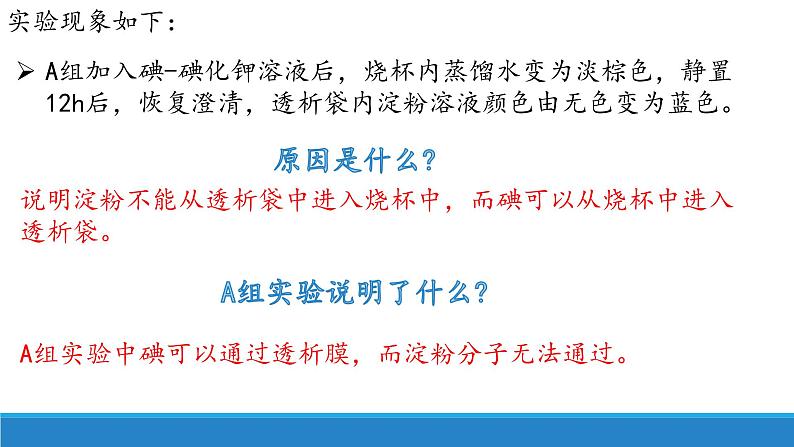 实验现象如下：

➢ A组加入碘-碘化钾溶液后，烧杯内蒸馏水变为淡棕色，静置12h后，恢复澄清，透析袋内淀粉溶液颜色由无色变为蓝色。

原因是什么？

说明淀粉不能从透析袋中进入烧杯中，而碘可以从烧杯中进入透析袋。

A组实验说明了什么？

A组实验中碘可以通过透析膜，而淀粉分子无法通过。